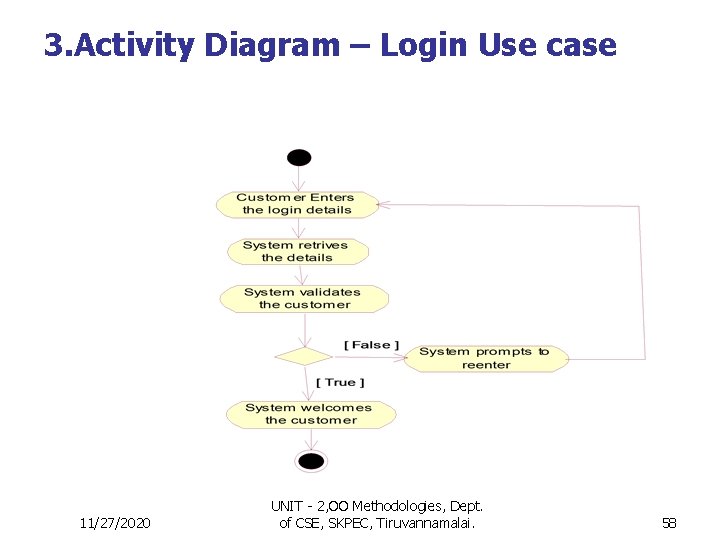 3.Activity Diagram – Login Use case

Customer Enters the login details

System retrives the details

System validates the customer

[ False ]

System prompts to reenter

[ True ]

System welcomes the customer

11/27/2020

UNIT - 2,OO Methodologies, Dept. of CSE, SKPEC, Tiruvannamalai.

58